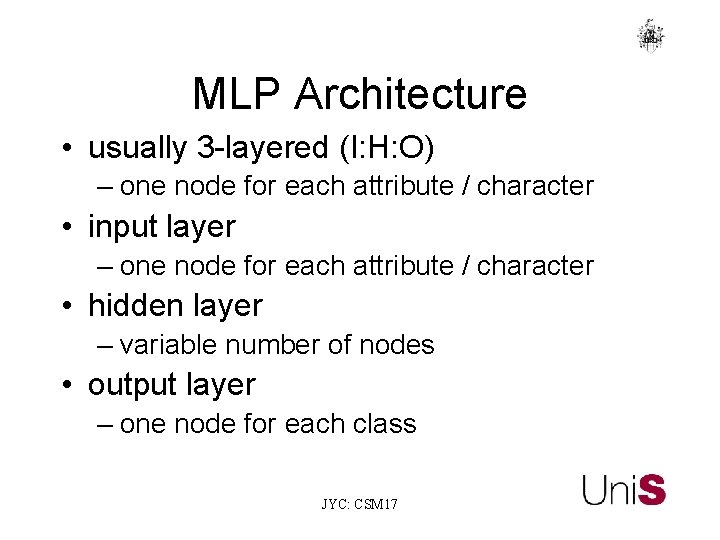 MLP Architecture

• usually 3-layered (I:H:O)
– one node for each attribute / character

• input layer
– one node for each attribute / character

• hidden layer
– variable number of nodes

• output layer
– one node for each class

JYC: CSM17

UniS